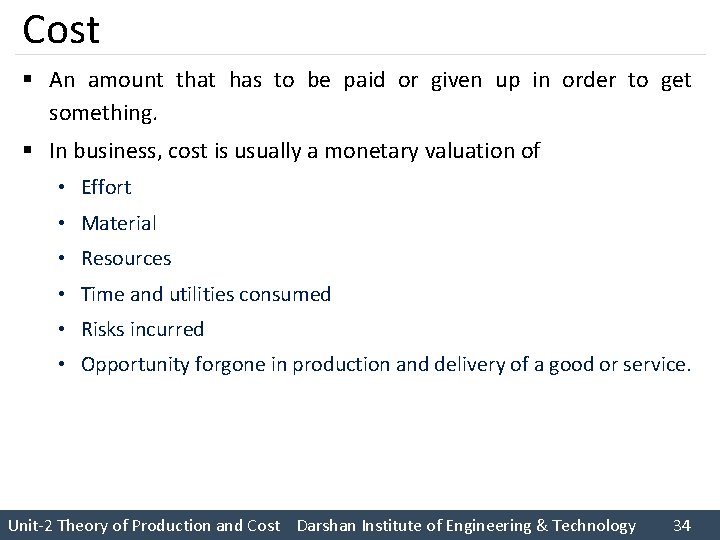 Cost

▪ An amount that has to be paid or given up in order to get something.

▪ In business, cost is usually a monetary valuation of

• Effort
• Material
• Resources
• Time and utilities consumed
• Risks incurred
• Opportunity forgone in production and delivery of a good or service.

Unit-2 Theory of Production and Cost Darshan Institute of Engineering & Technology 34